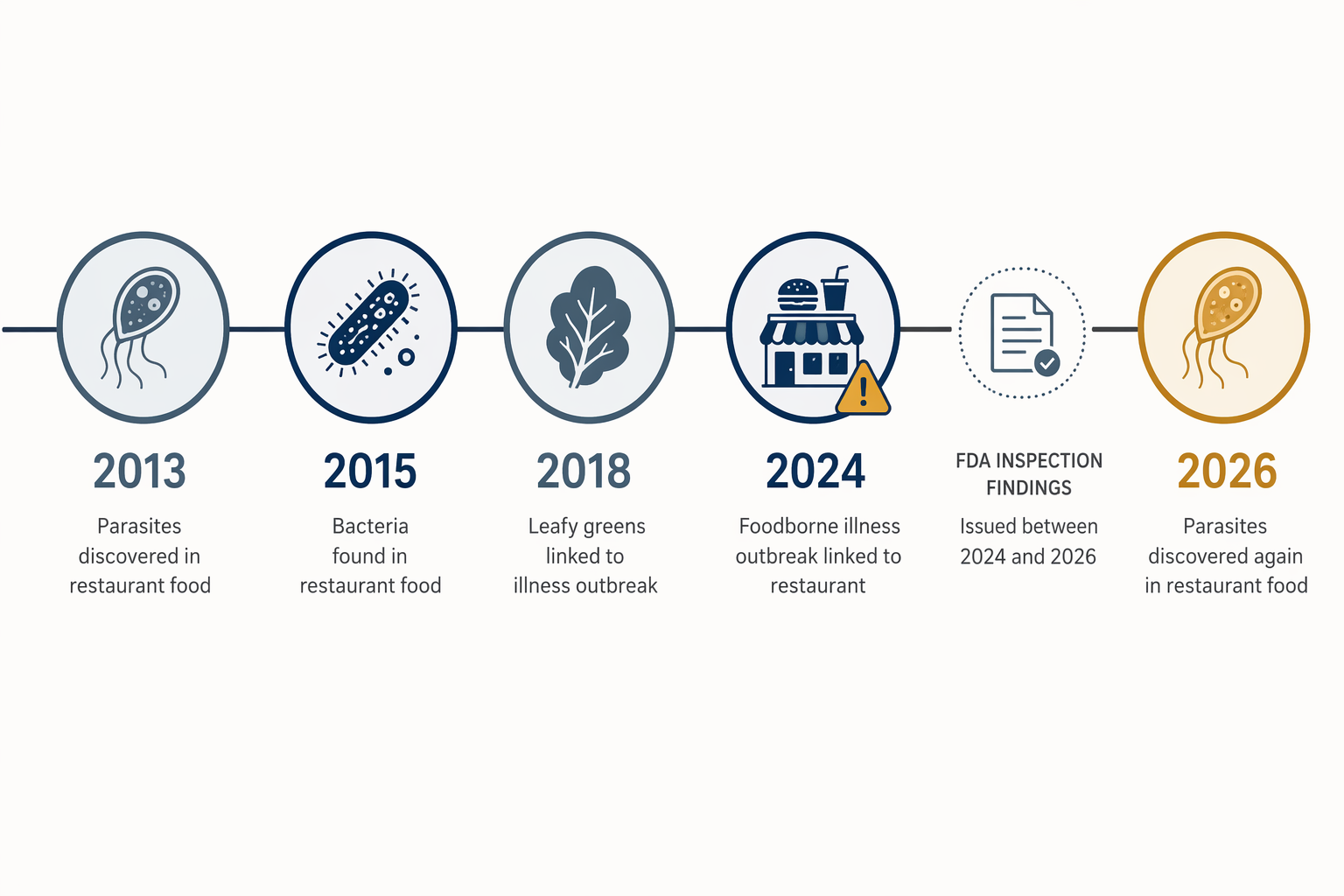 2013

Parasites discovered in restaurant food

2015

Bacteria found in restaurant food

2018

Leafy greens linked to illness outbreak

2024

Foodborne illness outbreak linked to restaurant

FDA INSPECTION FINDINGS

Issued between 2024 and 2026

2026

Parasites discovered again in restaurant food